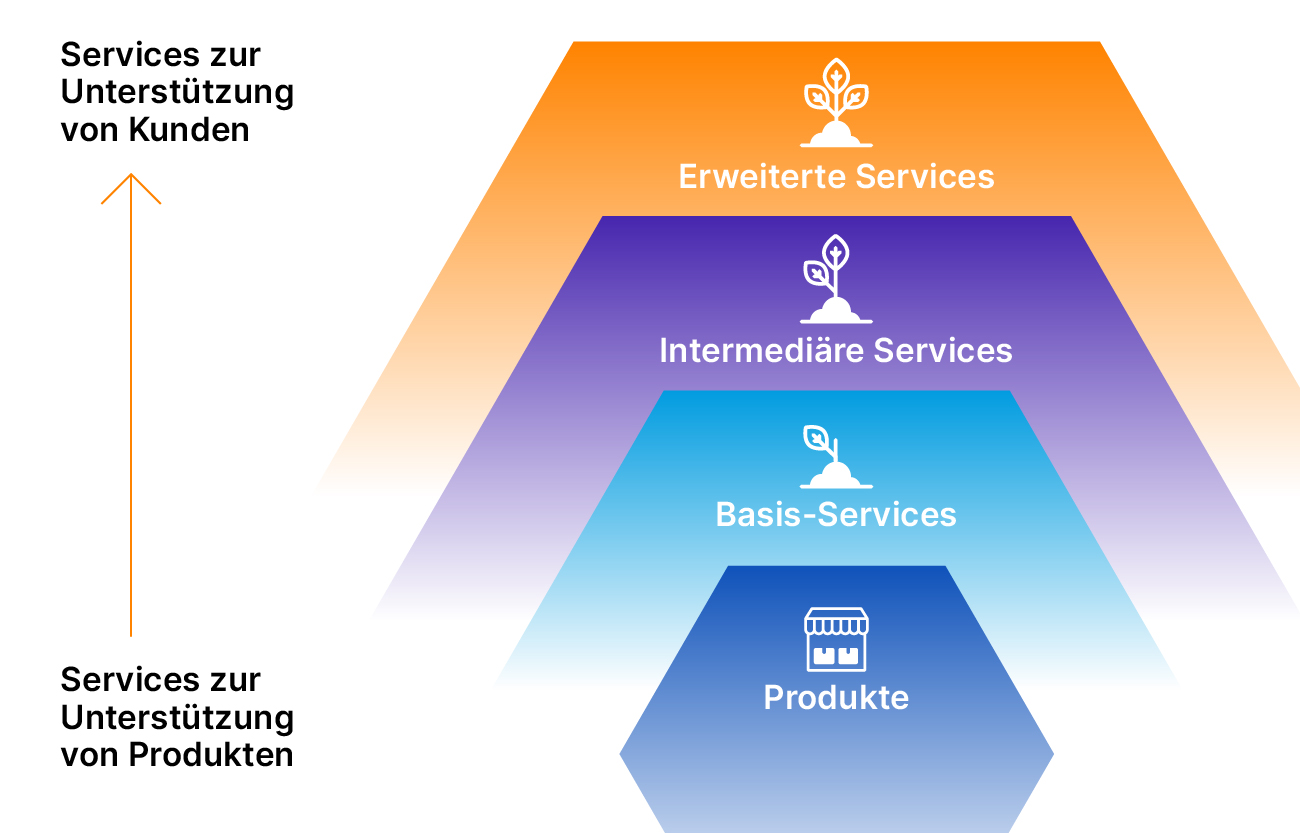 Services zur Unterstützung von Kunden

Services zur Unterstützung von Produkten

Erweiterte Services

Intermediäre Services

Basis-Services

Produkte